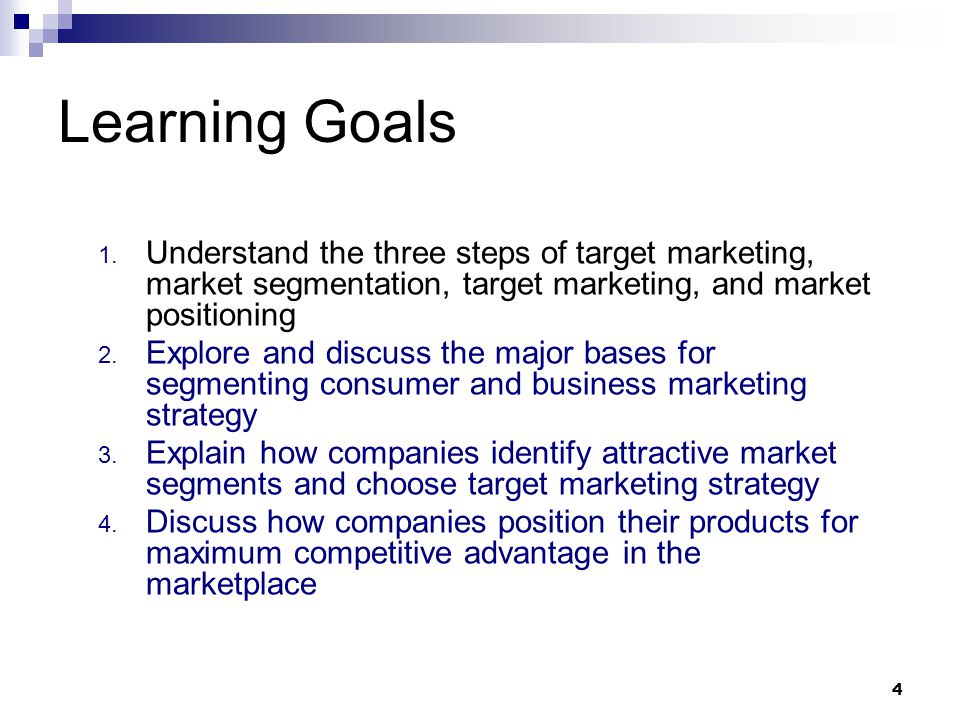 Learning Goals

1. Understand the three steps of target marketing, market segmentation, target marketing, and market positioning
2. Explore and discuss the major bases for segmenting consumer and business marketing strategy
3. Explain how companies identify attractive market segments and choose target marketing strategy
4. Discuss how companies position their products for maximum competitive advantage in the marketplace

4